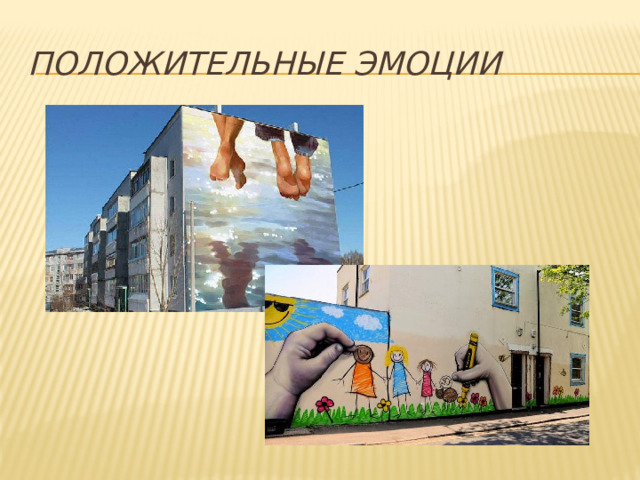 ПОЛОЖИТЕЛЬНЫЕ ЭМОЦИИ